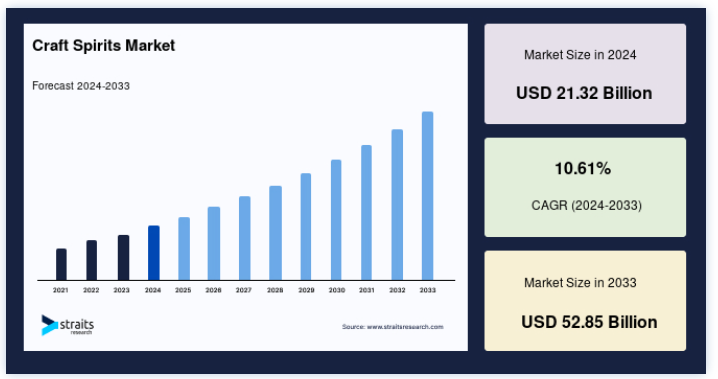 Craft Spirits Market

Forecast 2024-2033

2021 2022 2023 2024 2025 2026 2027 2028 2029 2030 2031 2032 2033

straits research

Source: www.straitsresearch.com

Market Size in 2024

USD 21.32 Billion

10.61%

CAGR (2024-2033)

Market Size in 2033

USD 52.85 Billion